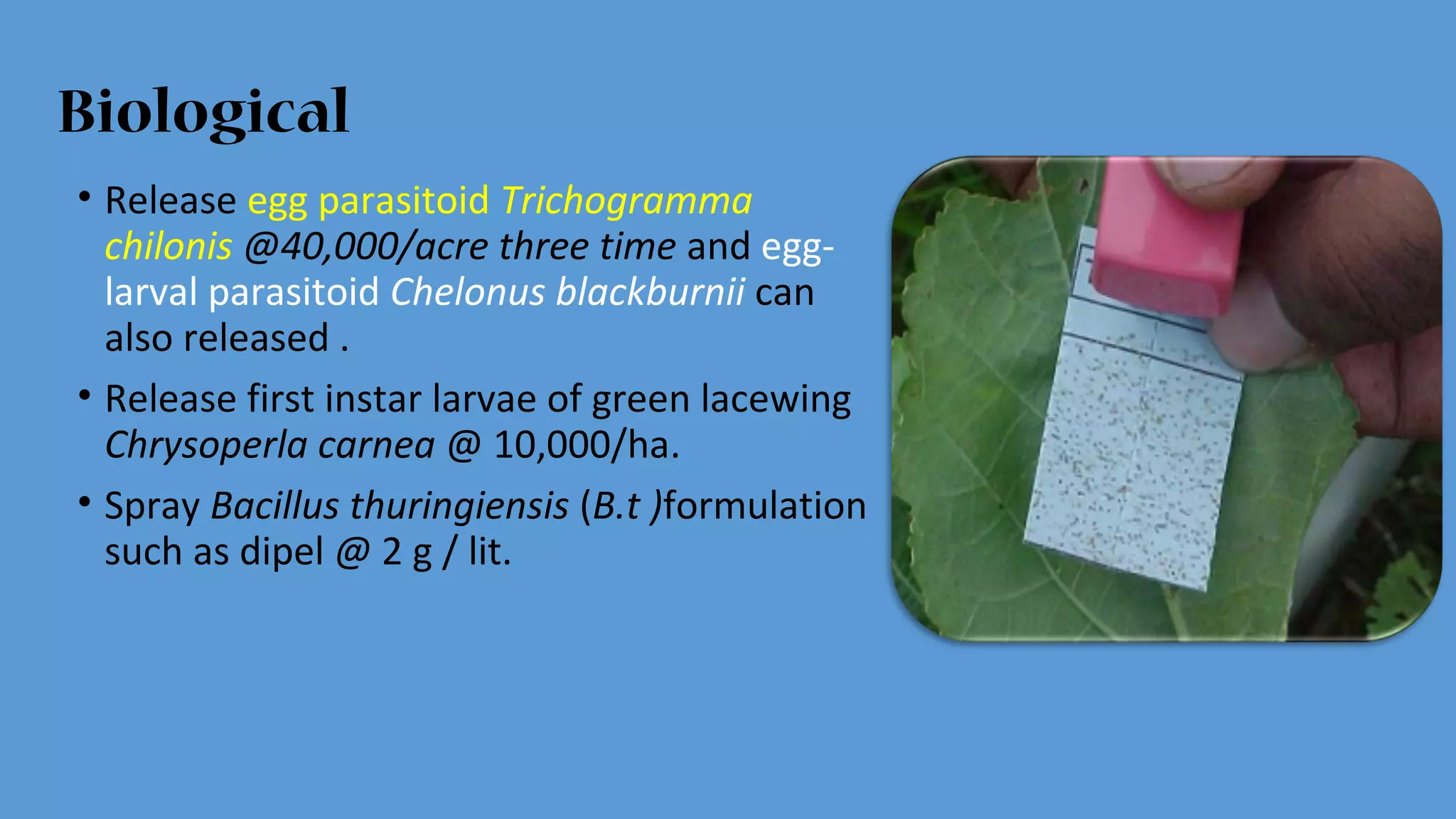 Biological

• Release egg parasitoid Trichogramma chilonis @40,000/acre three time and egg-larval parasitoid Chelonus blackburnii can also released .

• Release first instar larvae of green lacewing Chrysoperla carnea @ 10,000/ha.

• Spray Bacillus thuringiensis (B.t )formulation such as dipel @ 2 g / lit.